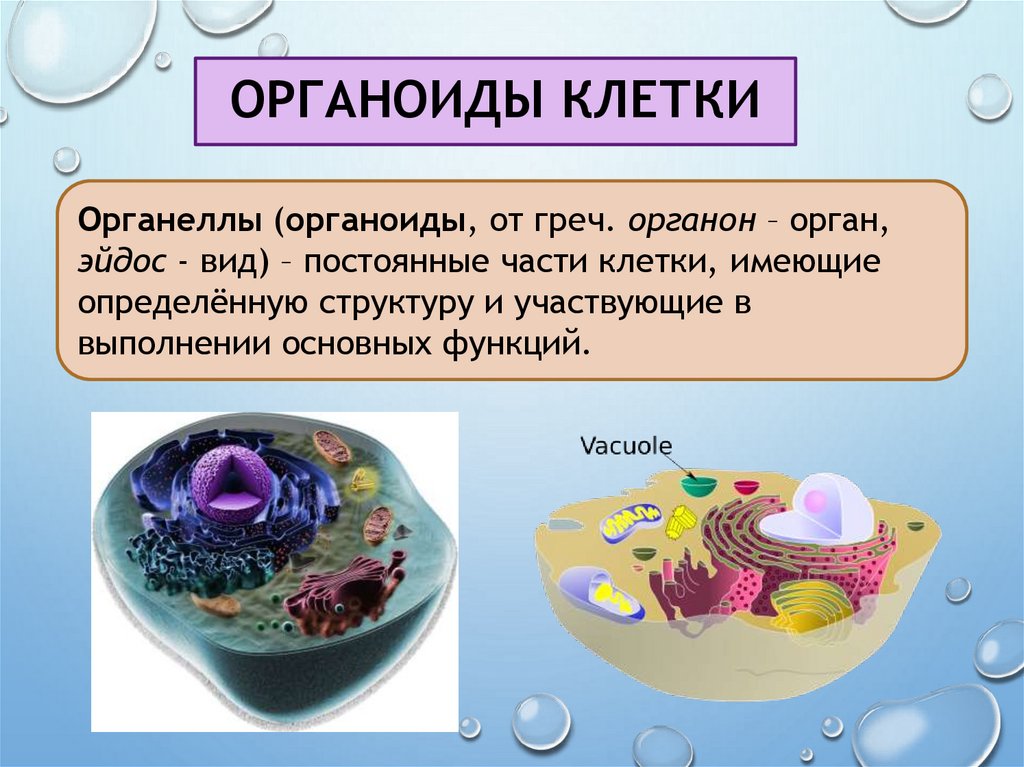 ОРГАНОИДЫ КЛЕТКИ

Органеллы (органоиды, от греч. органон – орган, эйдос - вид) – постоянные части клетки, имеющие определённую структуру и участвующие в выполнении основных функций.

Vacuole